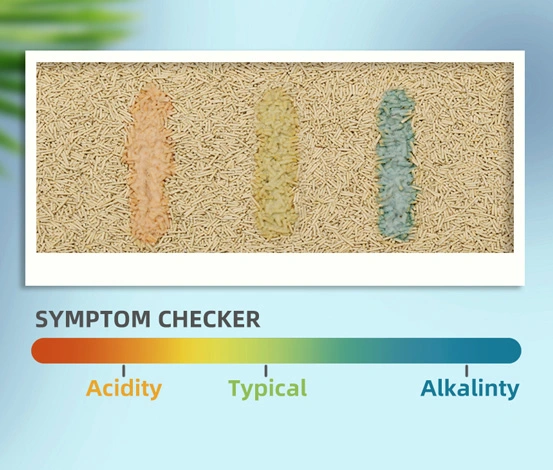 SYMPTOM CHECKER

Acidity
Typical
Alkalinty